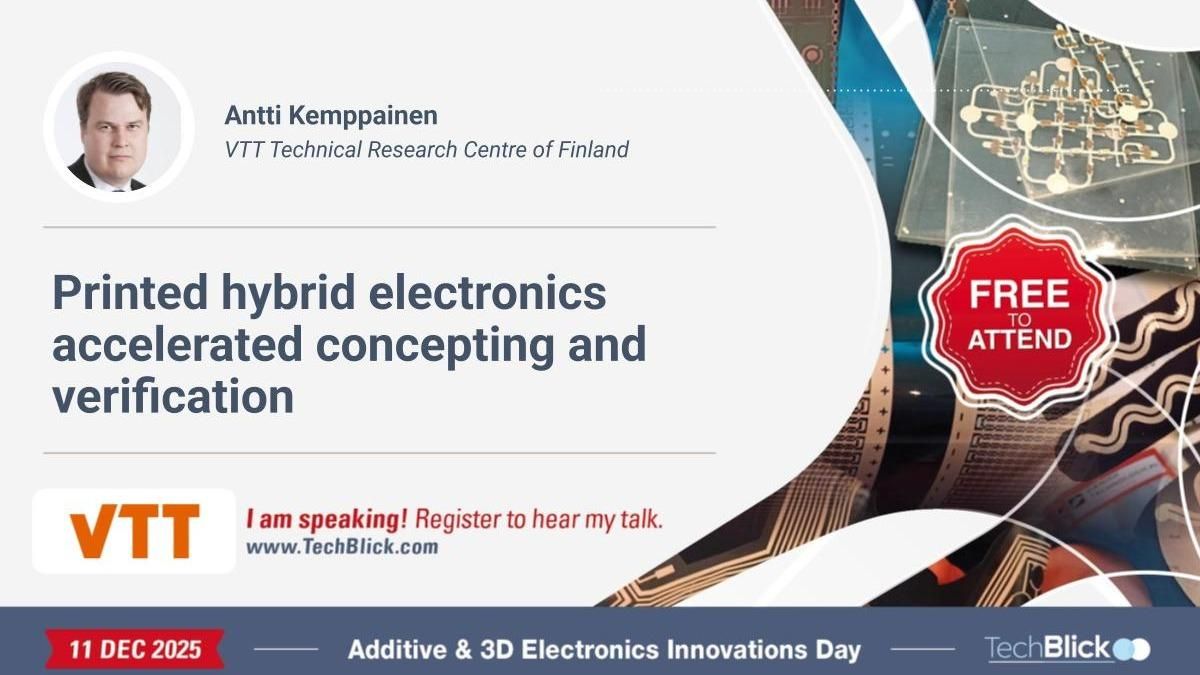 Antti Kemppainen
VTT Technical Research Centre of Finland

Printed hybrid electronics accelerated concepting and verification

FREE TO ATTEND

VTT

I am speaking! Register to hear my talk.
www.TechBlick.com

11 DEC 2025

Additive & 3D Electronics Innovations Day

TechBlick